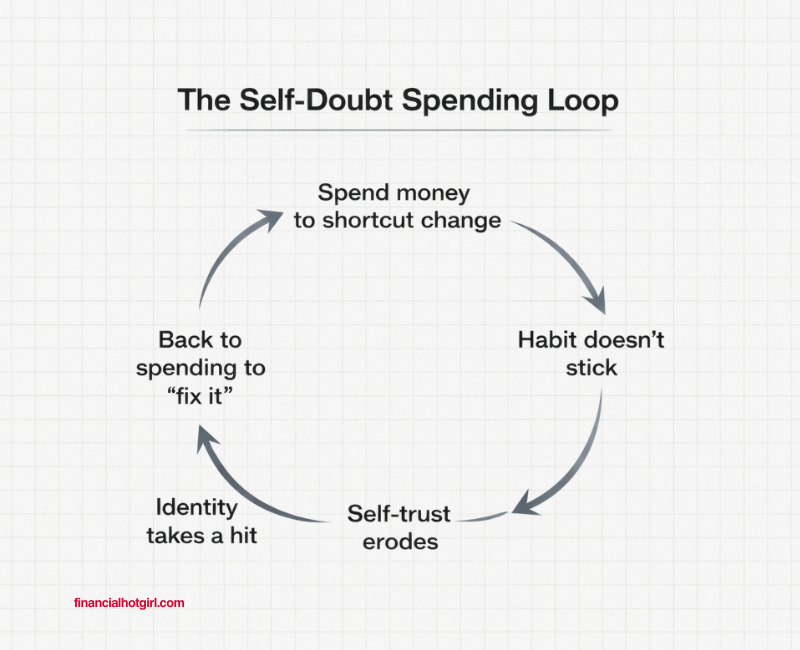 The Self-Doubt Spending Loop

Spend money to shortcut change

Habit doesn't stick

Self-trust erodes

Identity takes a hit

Back to spending to "fix it"

financialhotgirl.com